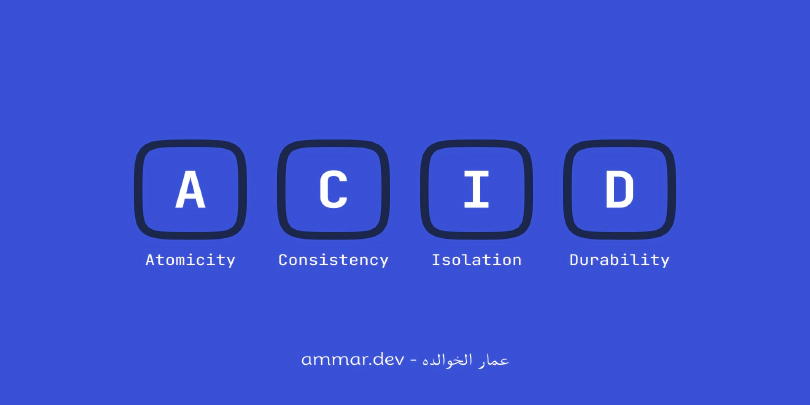 A
Atomicity

C
Consistency

I
Isolation

D
Durability

ammar.dev - عمار الخوالده